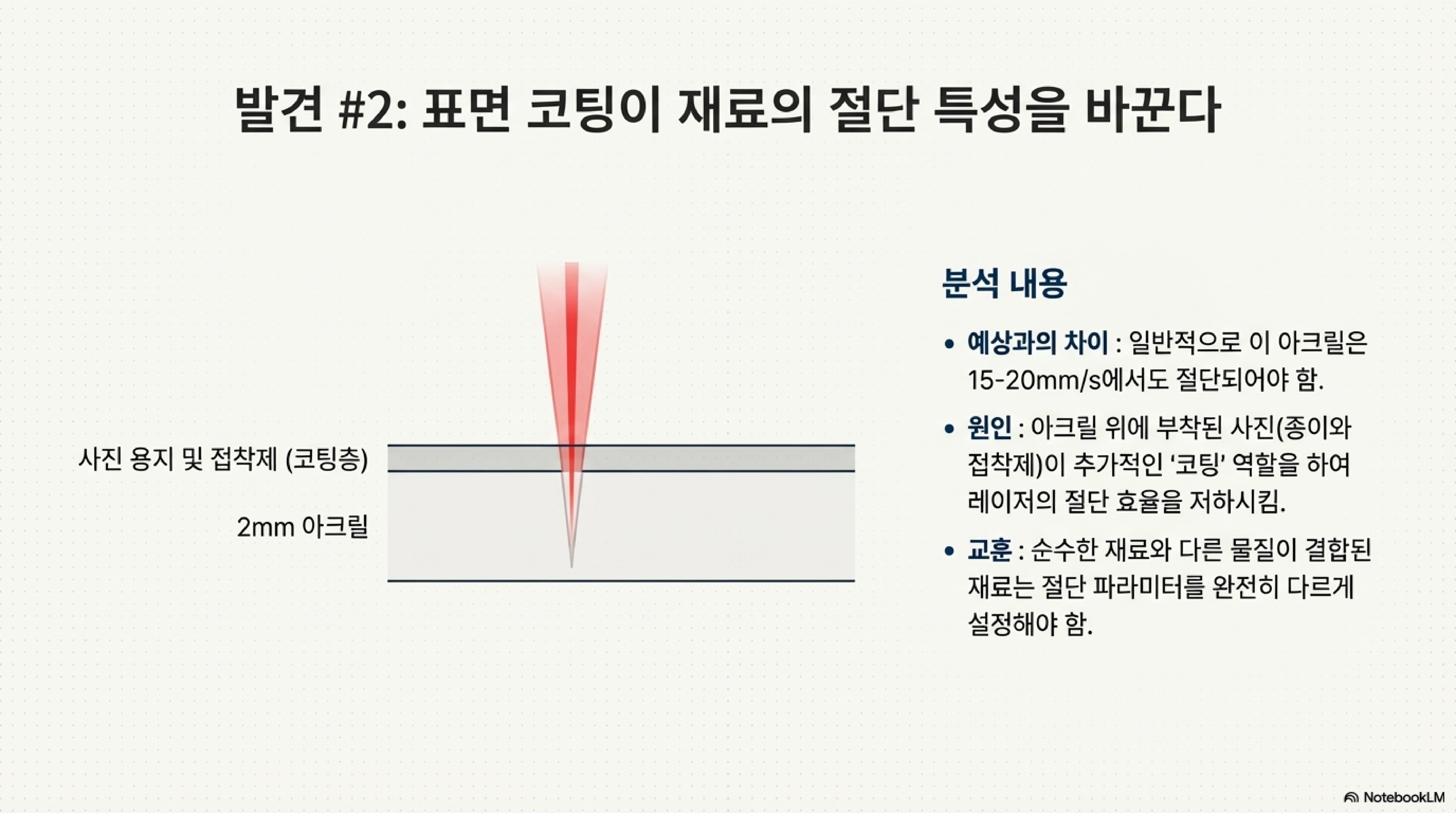 발견 #2: 표면 코팅이 재료의 절단 특성을 바꾼다

사진 용지 및 접착제 (코팅층)

2mm 아크릴

분석 내용

• 예상과의 차이 : 일반적으로 이 아크릴은 15-20mm/s에서도 절단되어야 함.

• 원인 : 아크릴 위에 부착된 사진(종이와 접착제)이 추가적인 '코팅' 역할을 하여 레이저의 절단 효율을 저하시킴.

• 교훈 : 순수한 재료와 다른 물질이 결합된 재료는 절단 파라미터를 완전히 다르게 설정해야 함.

NotebookLM